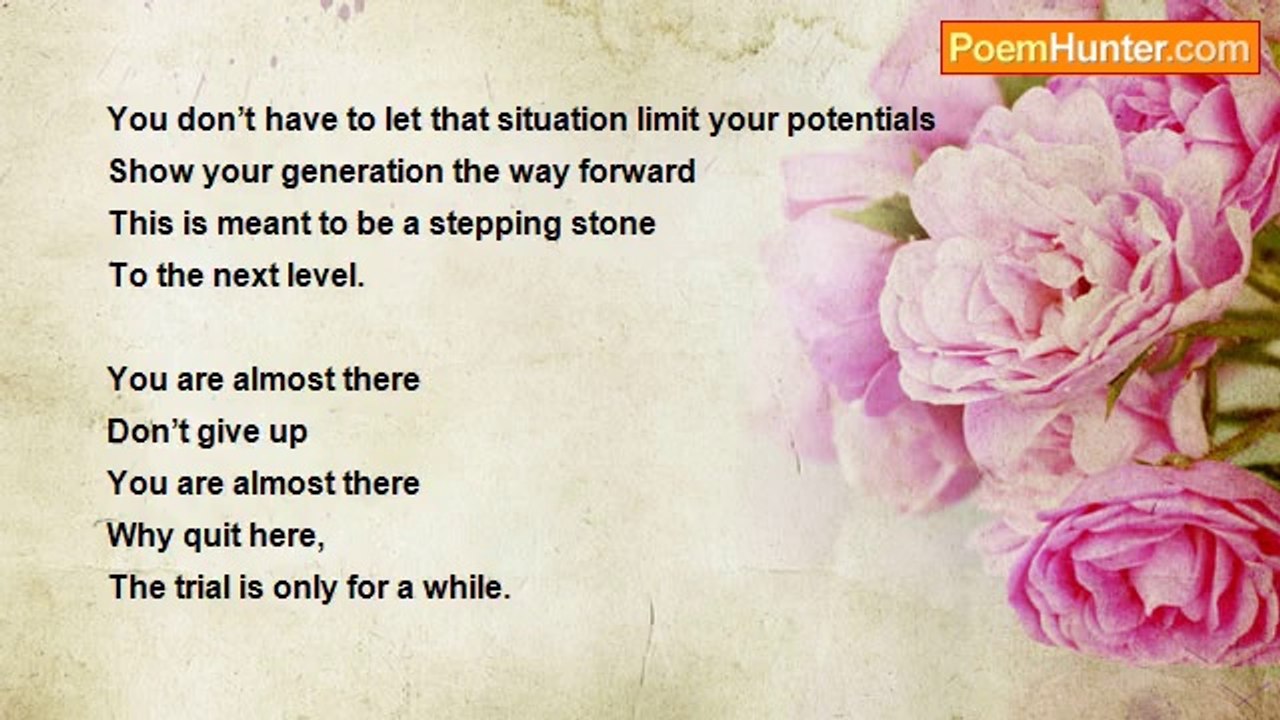 PoemHunter.com

You don’t have to let that situation limit your potentials
Show your generation the way forward
This is meant to be a stepping stone
To the next level.

You are almost there
Don’t give up
You are almost there
Why quit here,
The trial is only for a while.